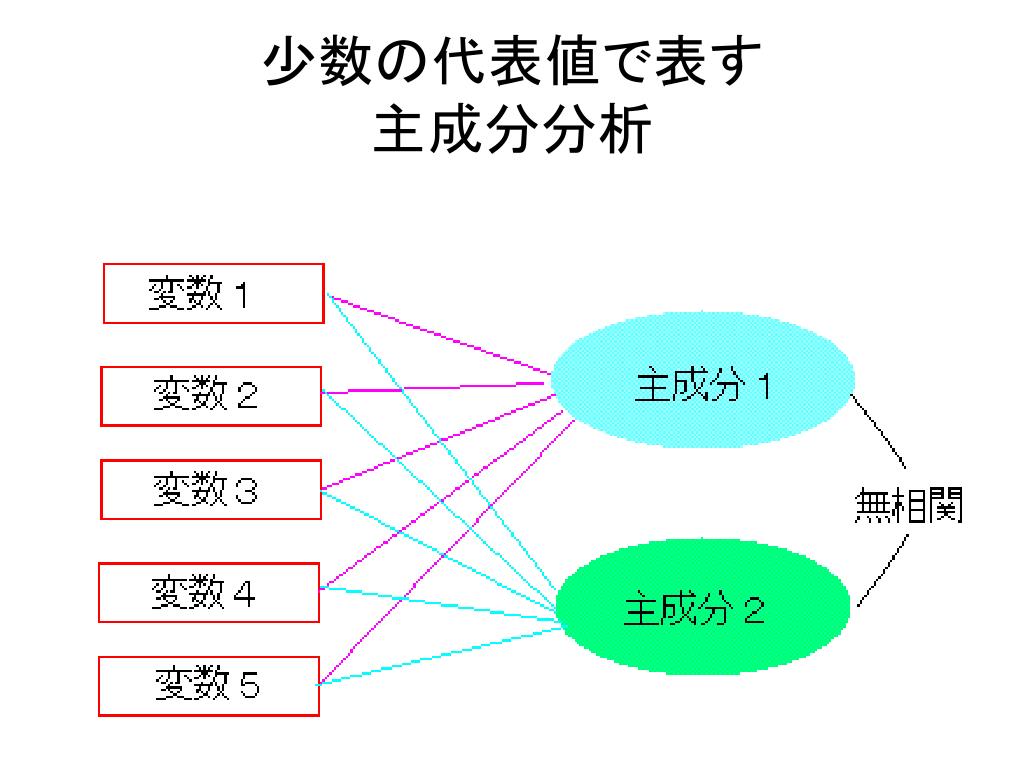 少数の代表値で表す
主成分分析

変数１
変数２
変数３
変数４
変数５

主成分１
主成分２

無相関